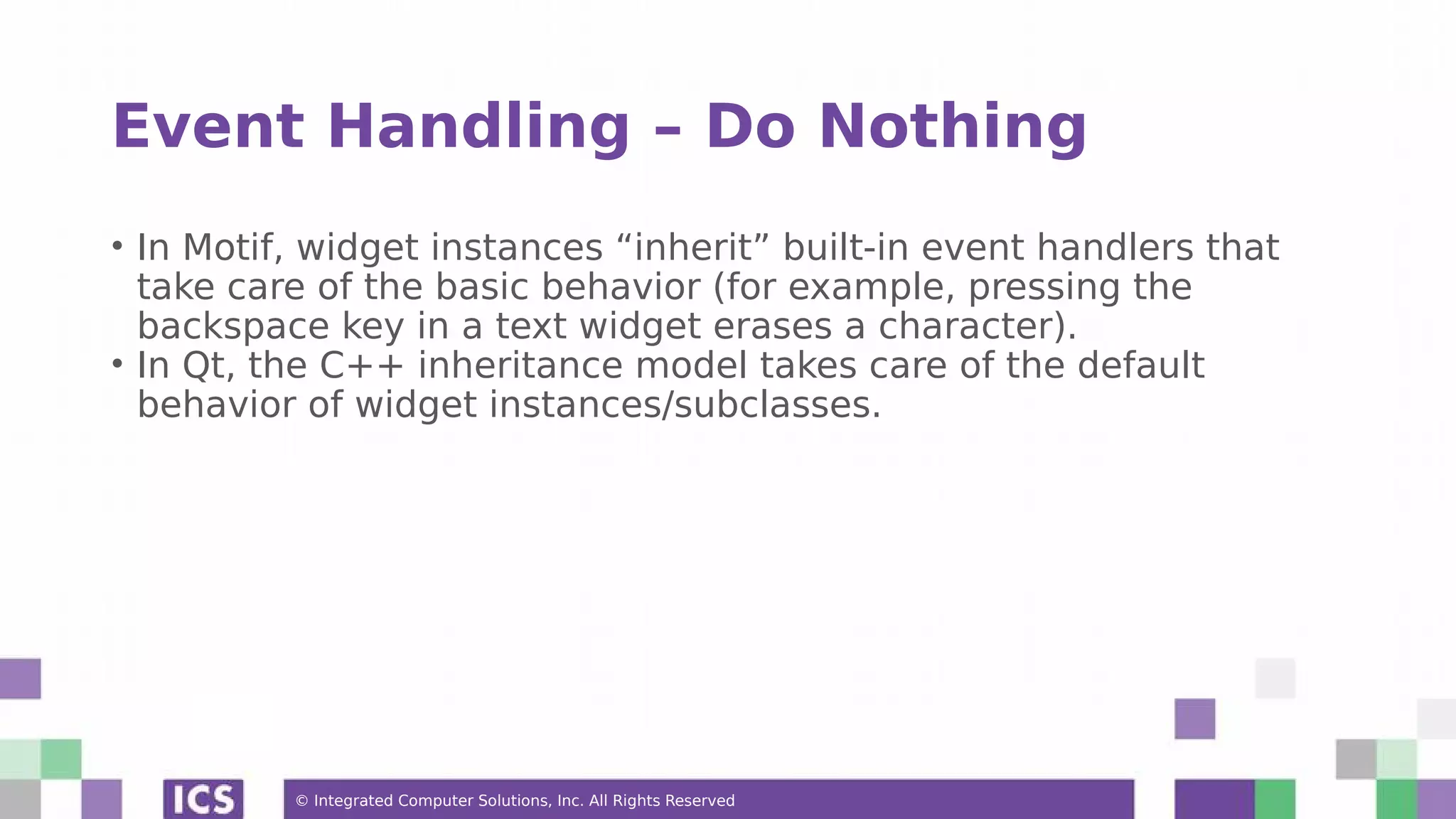 Event Handling – Do Nothing

• In Motif, widget instances “inherit” built-in event handlers that take care of the basic behavior (for example, pressing the backspace key in a text widget erases a character).
• In Qt, the C++ inheritance model takes care of the default behavior of widget instances/subclasses.

ICS

© Integrated Computer Solutions, Inc. All Rights Reserved